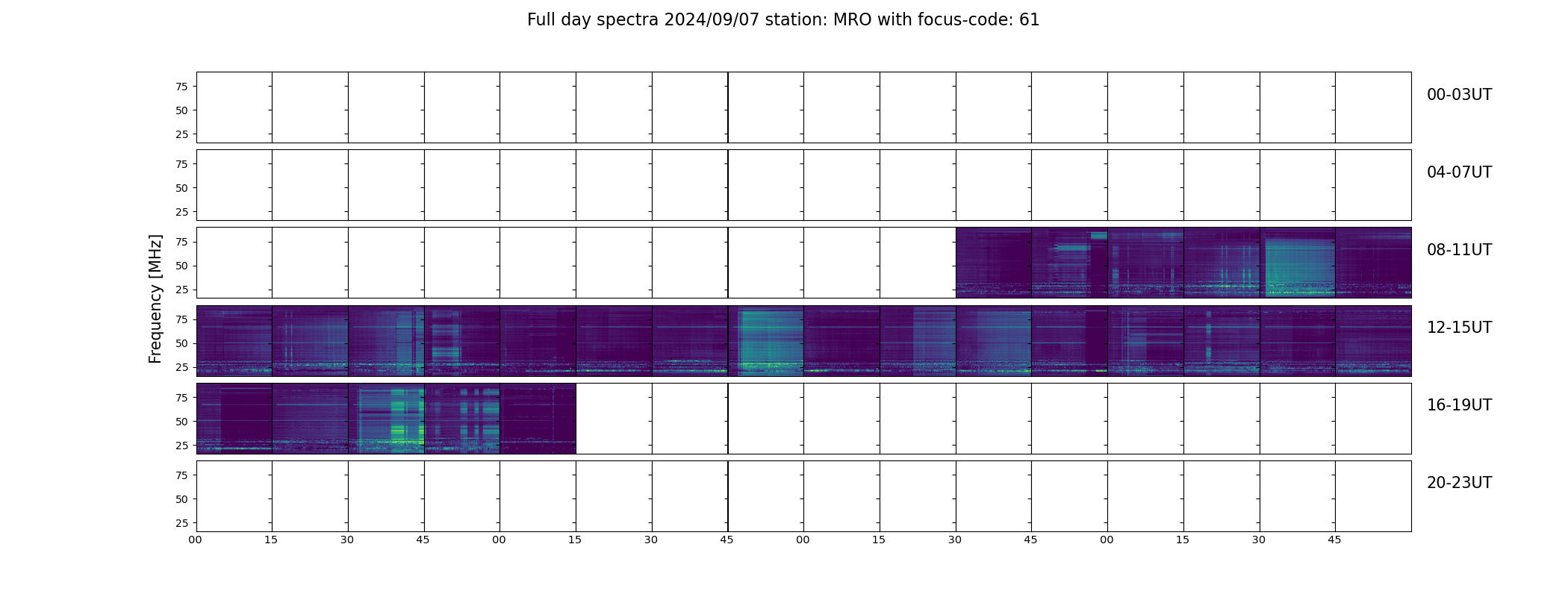 Full day spectra 2024/09/07 station: MRO with focus-code: 61

Frequency [MHz]

75
50
25
00-03UT

75
50
25
04-07UT

75
50
25
08-11UT

75
50
25
12-15UT

75
50
25
16-19UT

75
50
25
20-23UT

00 15 30 45 00 15 30 45 00 15 30 45 00 15 30 45